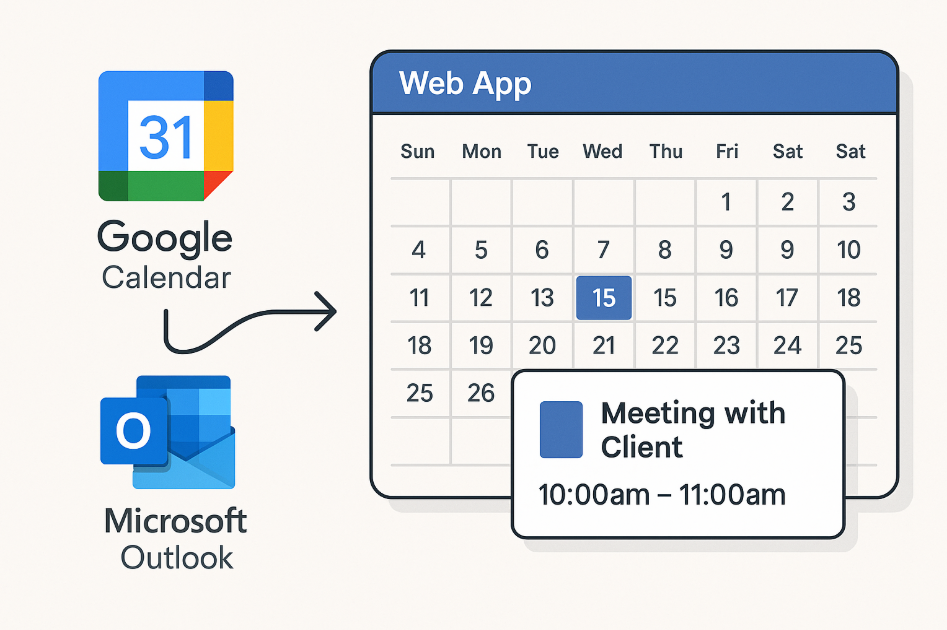 31

Google
Calendar

O

Microsoft
Outlook

Web App

| Sun | Mon | Tue | Wed | Thu | Fri | Sat | Sat |
|---|---|---|---|---|---|---|---|
| | | | | | 1 | 2 | 3 |
| 4 | 5 | 6 | 7 | 8 | 9 | 9 | 10 |
| 11 | 12 | 13 | 15 | 15 | 16 | 17 | 18 |
| 18 | 19 | 20 | 21 | 22 | 23 | 24 | 25 |
| 25 | 26 | | | | | | |

Meeting with Client
10:00am – 11:00am